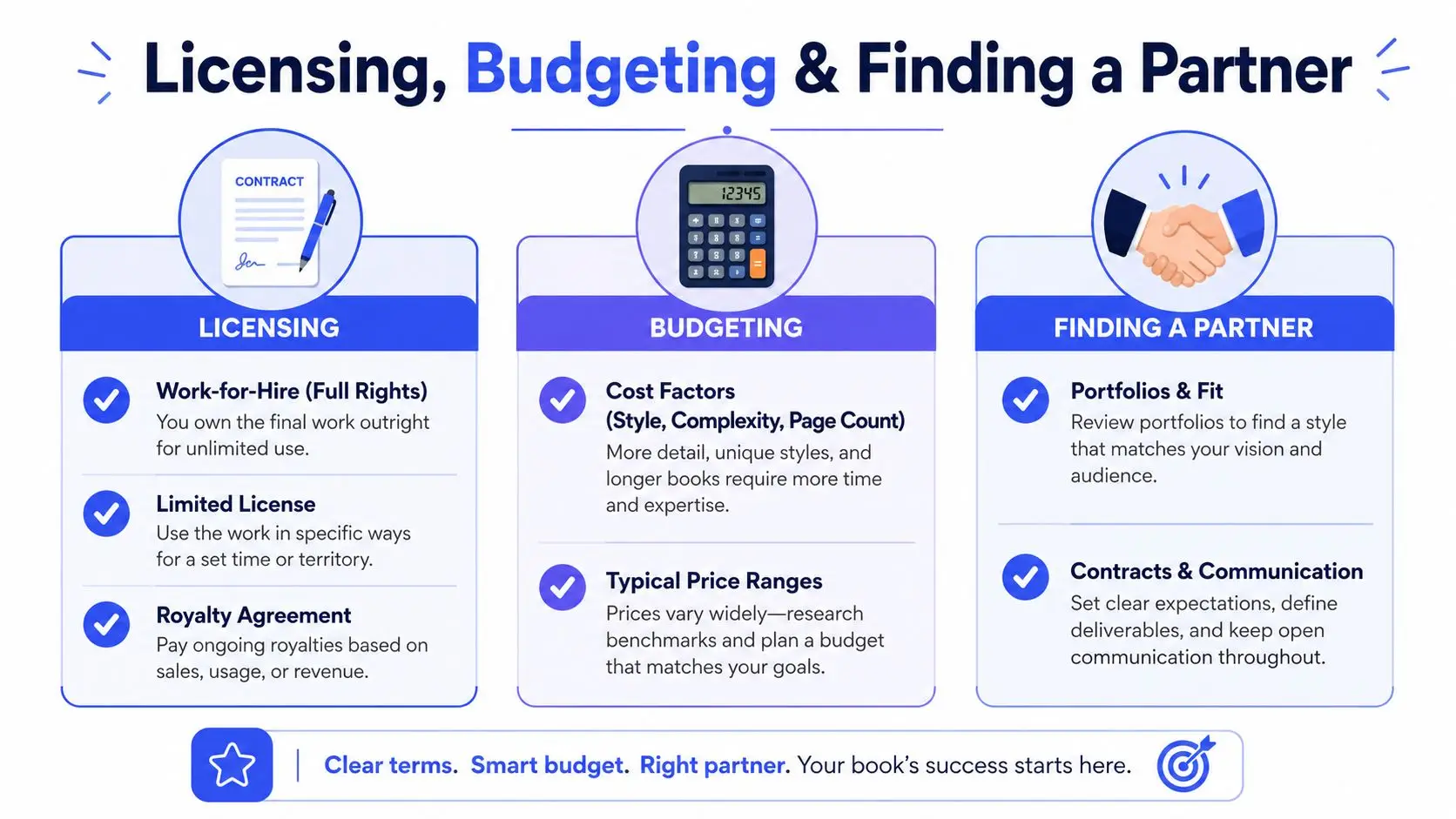 Licensing, Budgeting & Finding a Partner

CONTRACT

LICENSING

Work-for-Hire (Full Rights)
You own the final work outright for unlimited use.

Limited License
Use the work in specific ways for a set time or territory.

Royalty Agreement
Pay ongoing royalties based on sales, usage, or revenue.

12345

BUDGETING

Cost Factors (Style, Complexity, Page Count)
More detail, unique styles, and longer books require more time and expertise.

Typical Price Ranges
Prices vary widely—research benchmarks and plan a budget that matches your goals.

FINDING A PARTNER

Portfolios & Fit
Review portfolios to find a style that matches your vision and audience.

Contracts & Communication
Set clear expectations, define deliverables, and keep open communication throughout.

Clear terms. Smart budget. Right partner. Your book's success starts here.